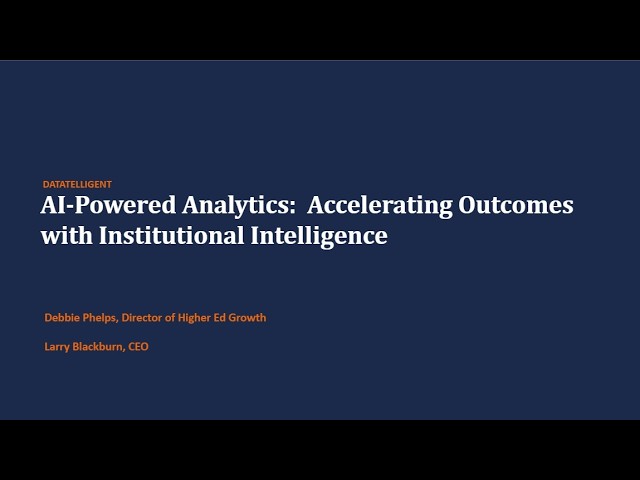 DATATELLIGENT

AI-Powered Analytics: Accelerating Outcomes with Institutional Intelligence

Debbie Phelps, Director of Higher Ed Growth

Larry Blackburn, CEO